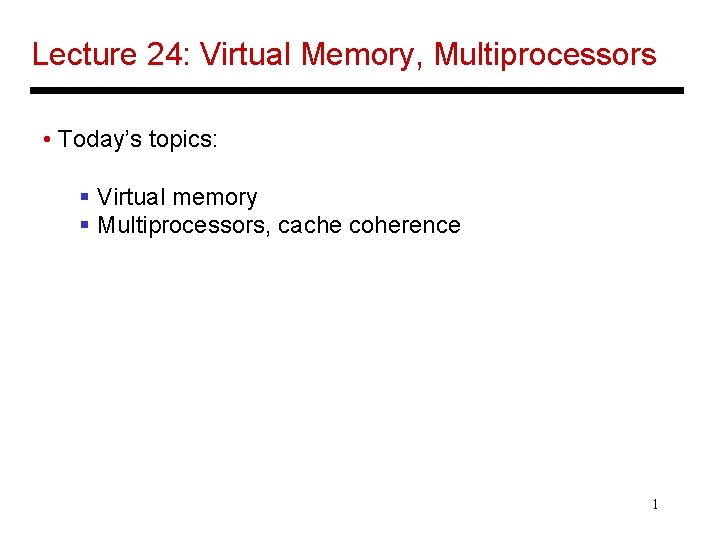 Lecture 24: Virtual Memory, Multiprocessors

• Today's topics:

▪ Virtual memory
▪ Multiprocessors, cache coherence

1